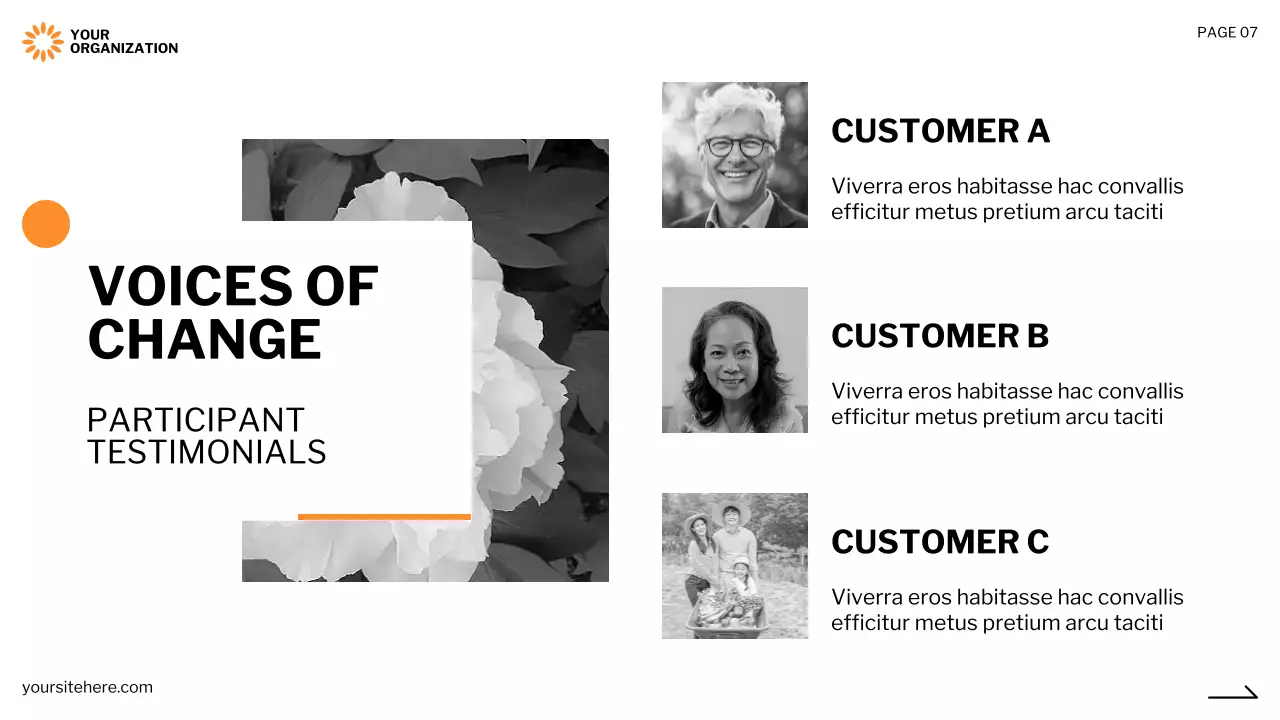 YOUR ORGANIZATION

PAGE 07

VOICES OF CHANGE

PARTICIPANT TESTIMONIALS

CUSTOMER A

Viverra eros habitasse hac convallis efficitur metus pretium arcu taciti

CUSTOMER B

Viverra eros habitasse hac convallis efficitur metus pretium arcu taciti

CUSTOMER C

Viverra eros habitasse hac convallis efficitur metus pretium arcu taciti

yoursitehere.com